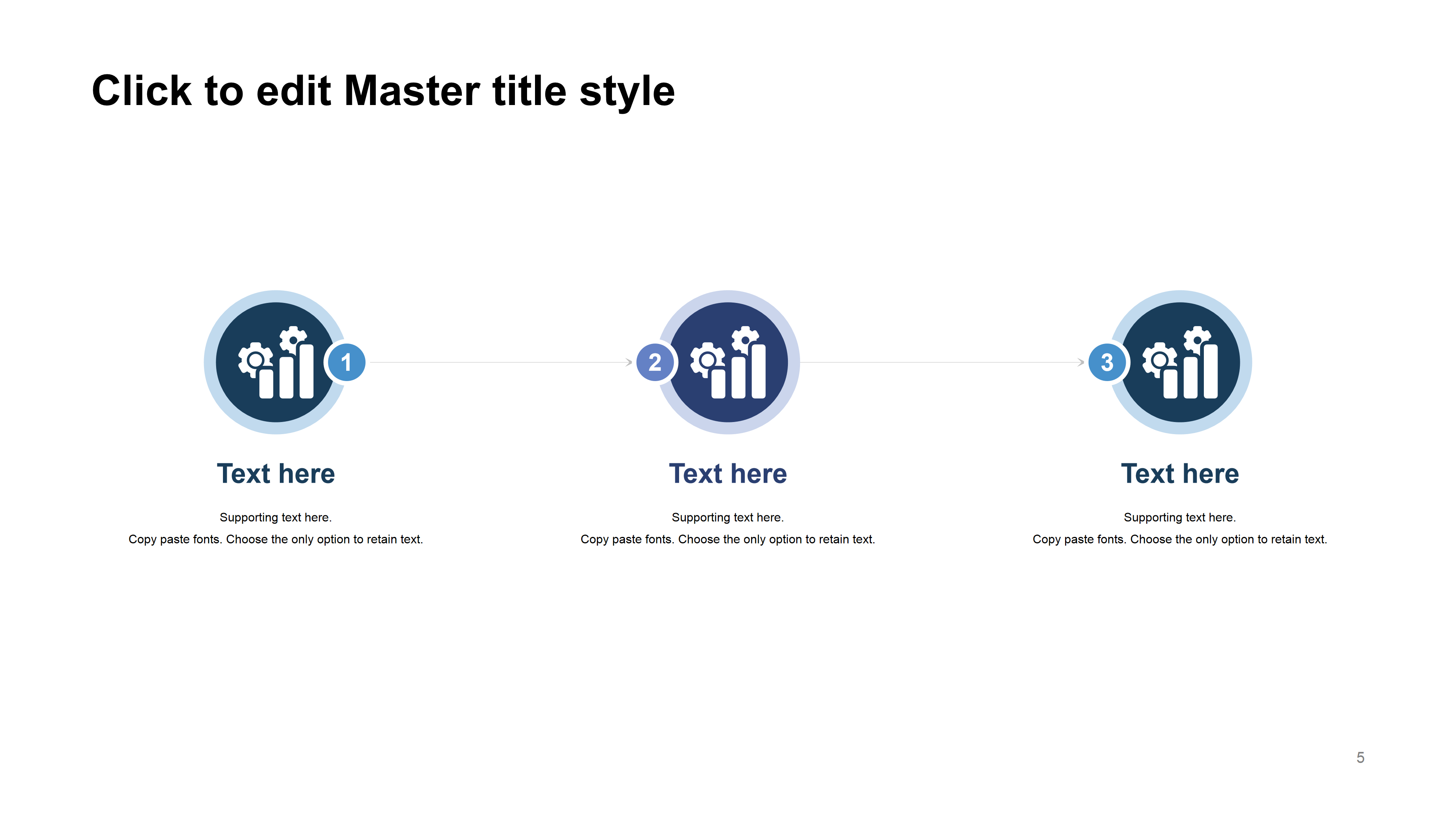 Click to edit Master title style

1

Text here

Supporting text here.
Copy paste fonts. Choose the only option to retain text.

2

Text here

Supporting text here.
Copy paste fonts. Choose the only option to retain text.

3

Text here

Supporting text here.
Copy paste fonts. Choose the only option to retain text.

5